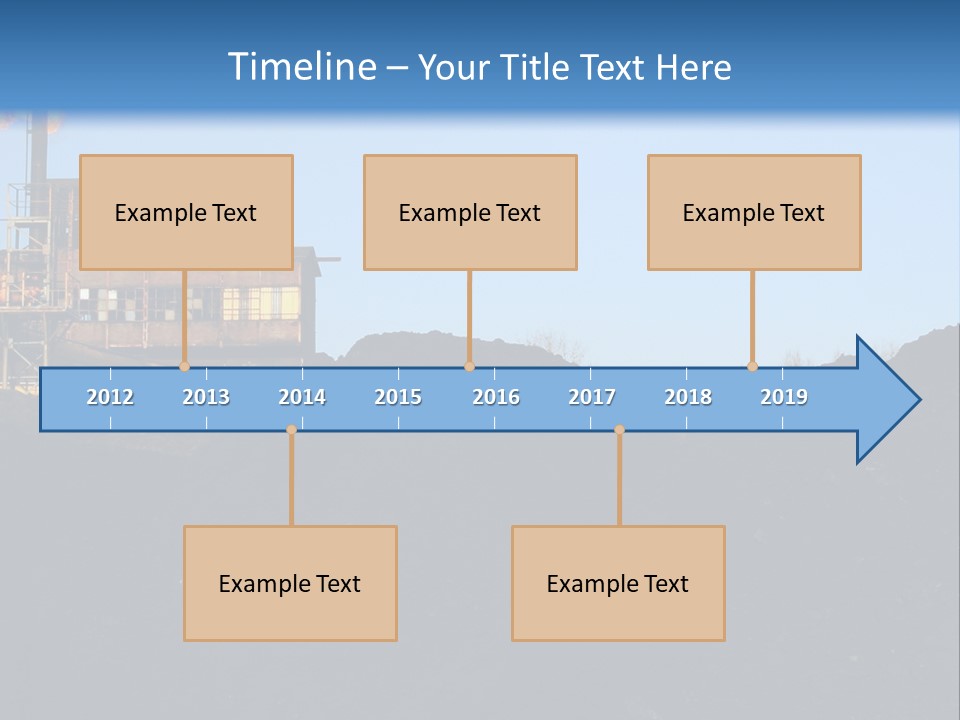 Timeline – Your Title Text Here

Example Text

Example Text

Example Text

2012 2013 2014 2015 2016 2017 2018 2019

Example Text

Example Text